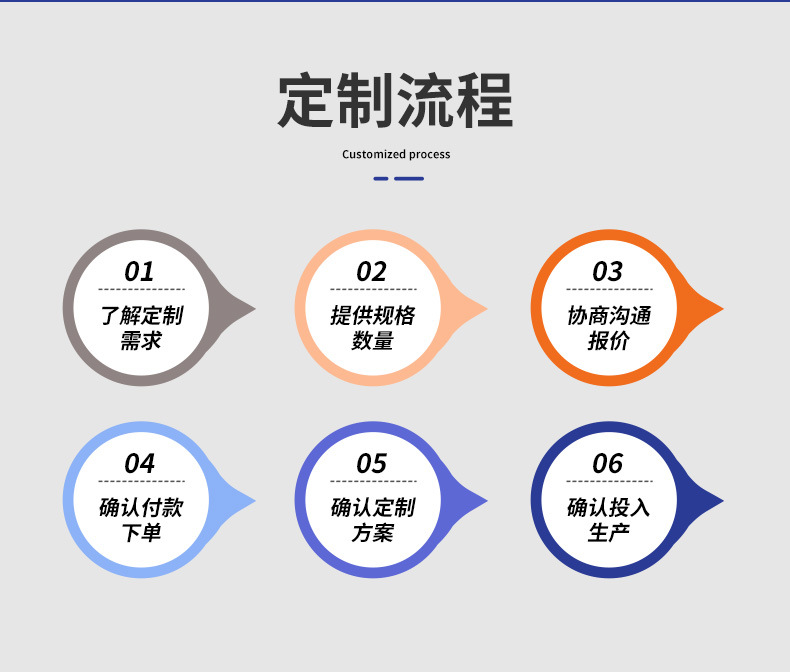 定制流程

Customized process

01
了解定制需求

02
提供规格数量

03
协商沟通报价

04
确认付款下单

05
确认定制方案

06
确认投入生产